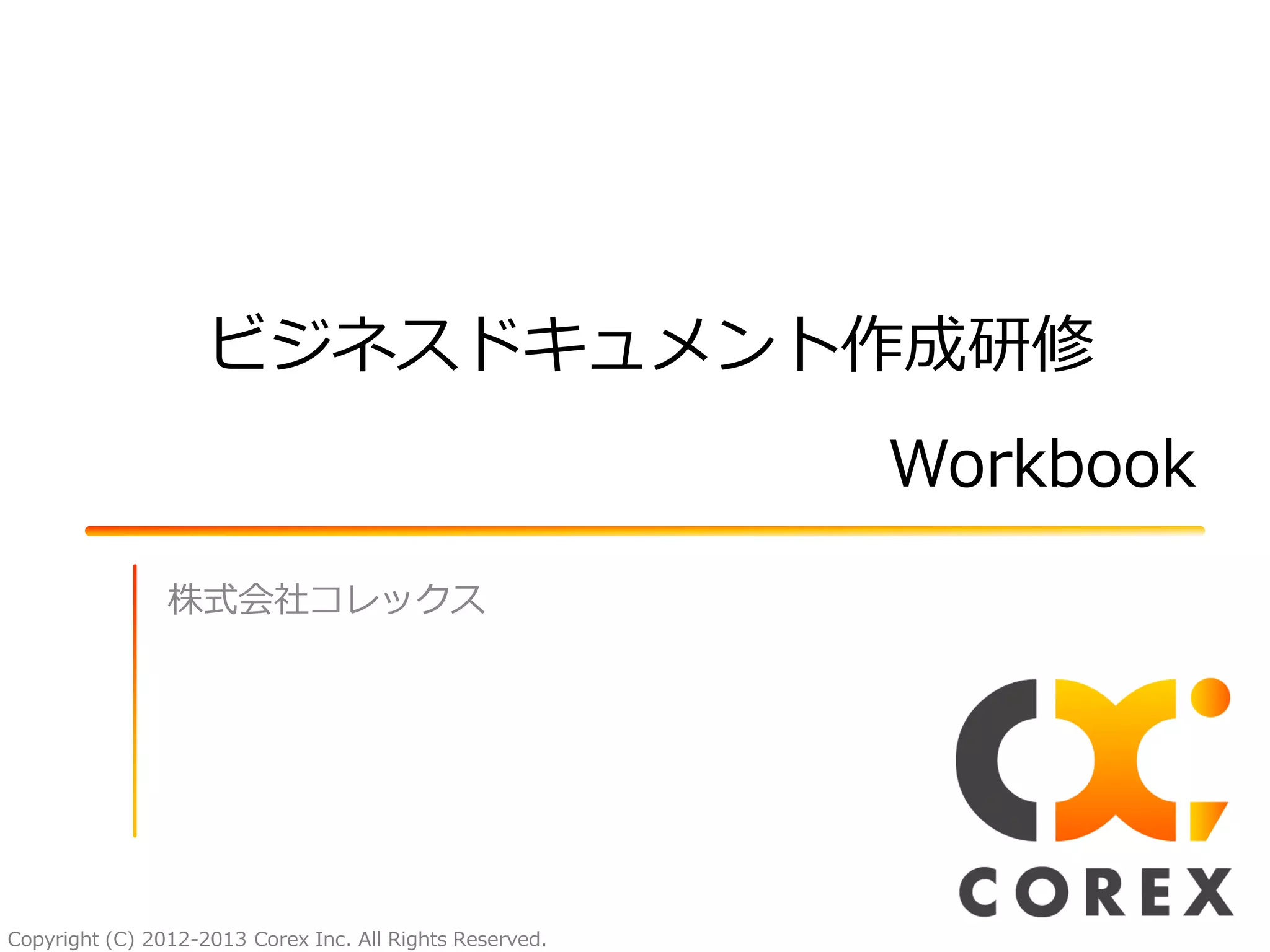 ビジネスドキュメント作成研修

Workbook

株式会社コレックス

COREX

Copyright (C) 2012-2013 Corex Inc. All Rights Reserved.